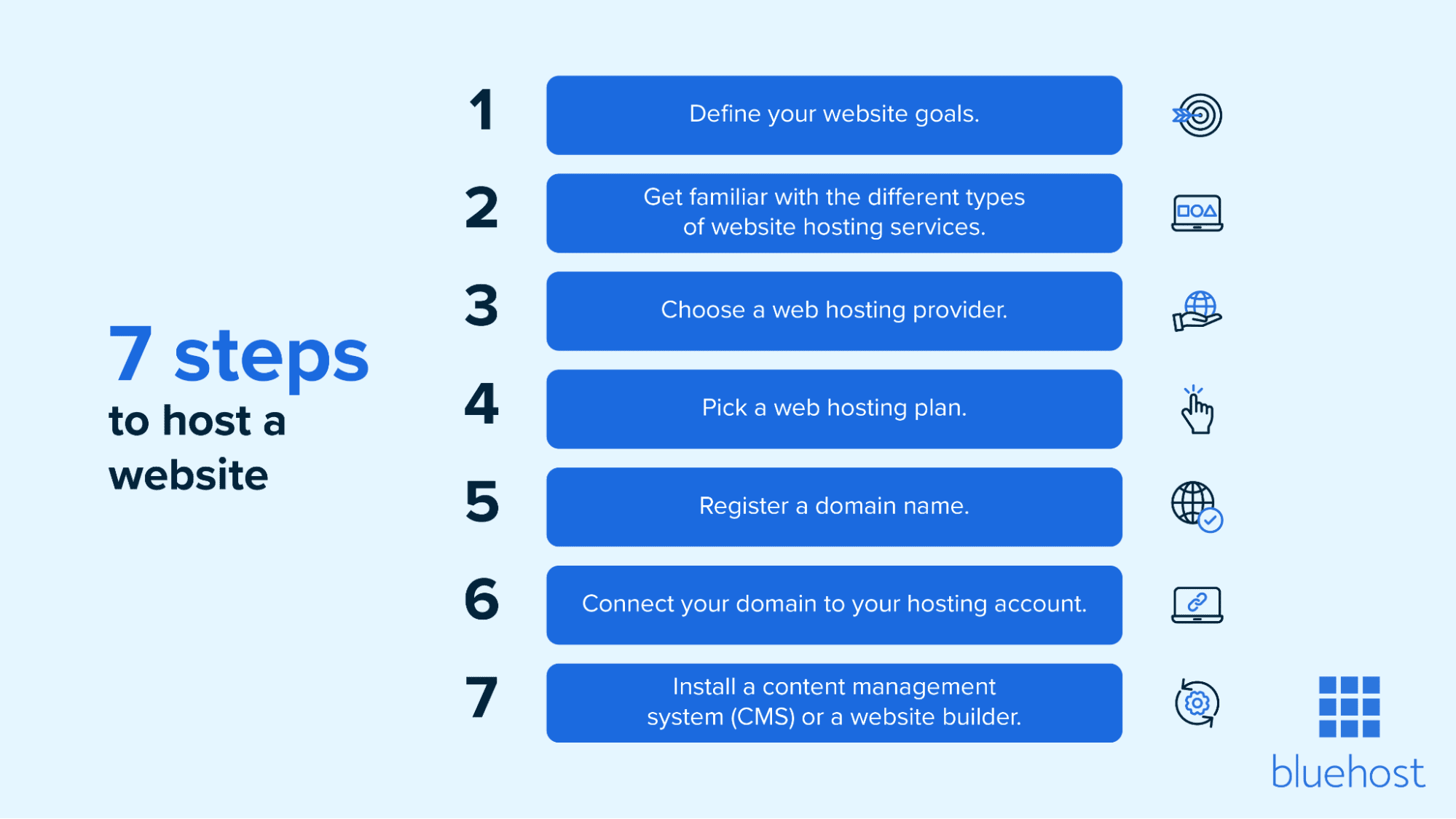 7 steps
to host a website

1 Define your website goals.

2 Get familiar with the different types of website hosting services.

3 Choose a web hosting provider.

4 Pick a web hosting plan.

5 Register a domain name.

6 Connect your domain to your hosting account.

7 Install a content management system (CMS) or a website builder.

bluehost